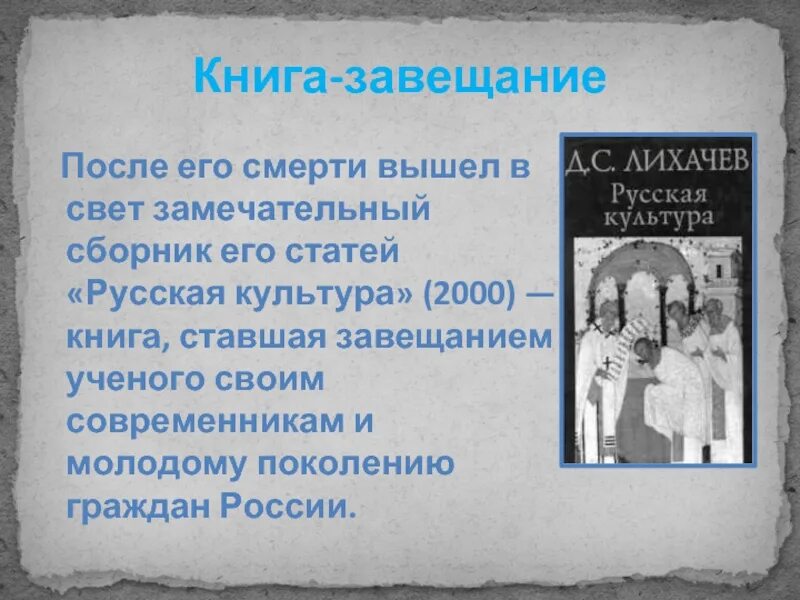 Книга-завещание

После его смерти вышел в свет замечательный сборник его статей «Русская культура» (2000) — книга, ставшая завещанием ученого своим современникам и молодому поколению граждан России.

Д.С. ЛИХАЧЕВ
Русская культура